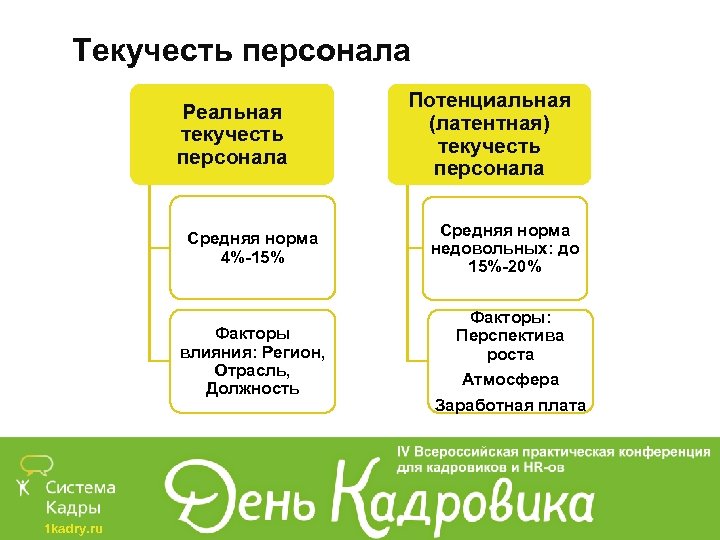 Текучесть персонала

Реальная текучесть персонала

Средняя норма 4%-15%

Факторы влияния: Регион, Отрасль, Должность

Потенциальная (латентная) текучесть персонала

Средняя норма недовольных: до 15%-20%

Факторы: Перспектива роста

Атмосфера

Заработная плата

Система Кадры

1kadry.ru

IV Всероссийская практическая конференция для кадровиков и HR-ов

День Кадровика